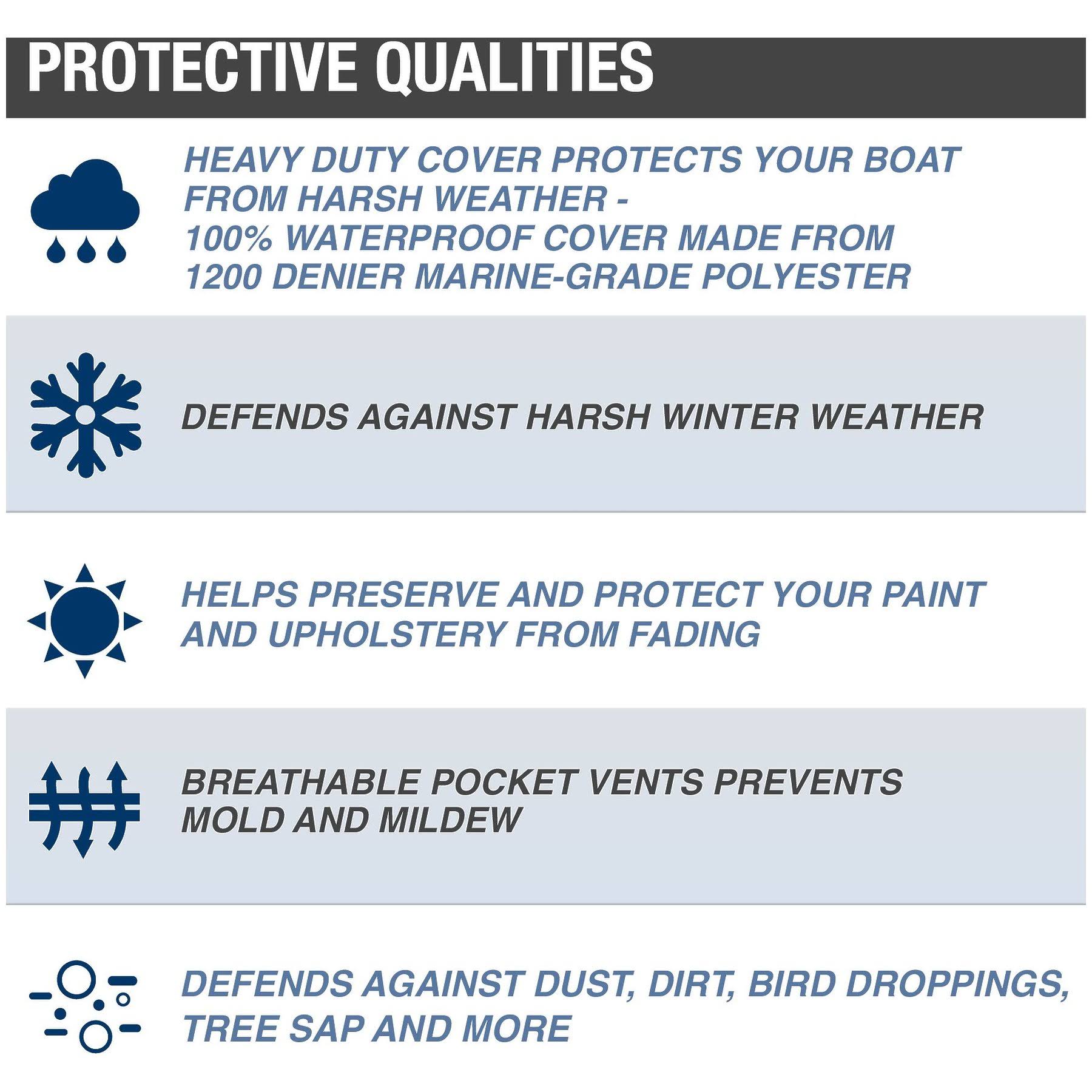 PROTECTIVE QUALITIES

HEAVY DUTY COVER PROTECTS YOUR BOAT FROM HARSH WEATHER - 100% WATERPROOF COVER MADE FROM 1200 DENIER MARINE-GRADE POLYESTER

DEFENDS AGAINST HARSH WINTER WEATHER

HELPS PRESERVE AND PROTECT YOUR PAINT AND UPHOLSTERY FROM FADING

BREATHABLE POCKET VENTS PREVENTS MOLD AND MILDEW

DEFENDS AGAINST DUST, DIRT, BIRD DROPPINGS, TREE SAP AND MORE